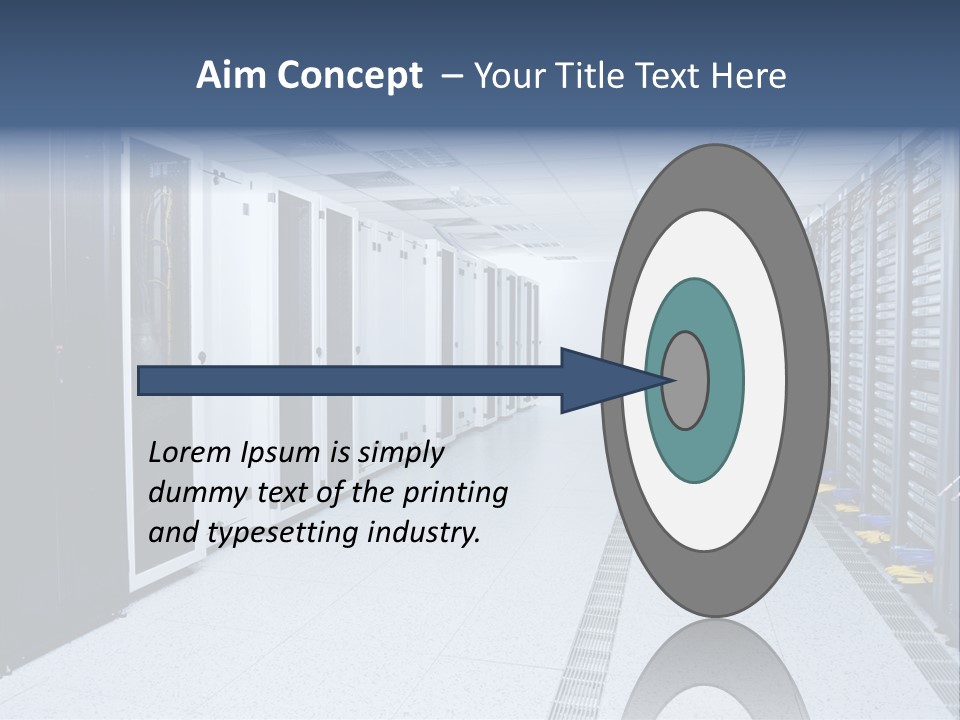 Aim Concept – Your Title Text Here

Lorem Ipsum is simply dummy text of the printing and typesetting industry.